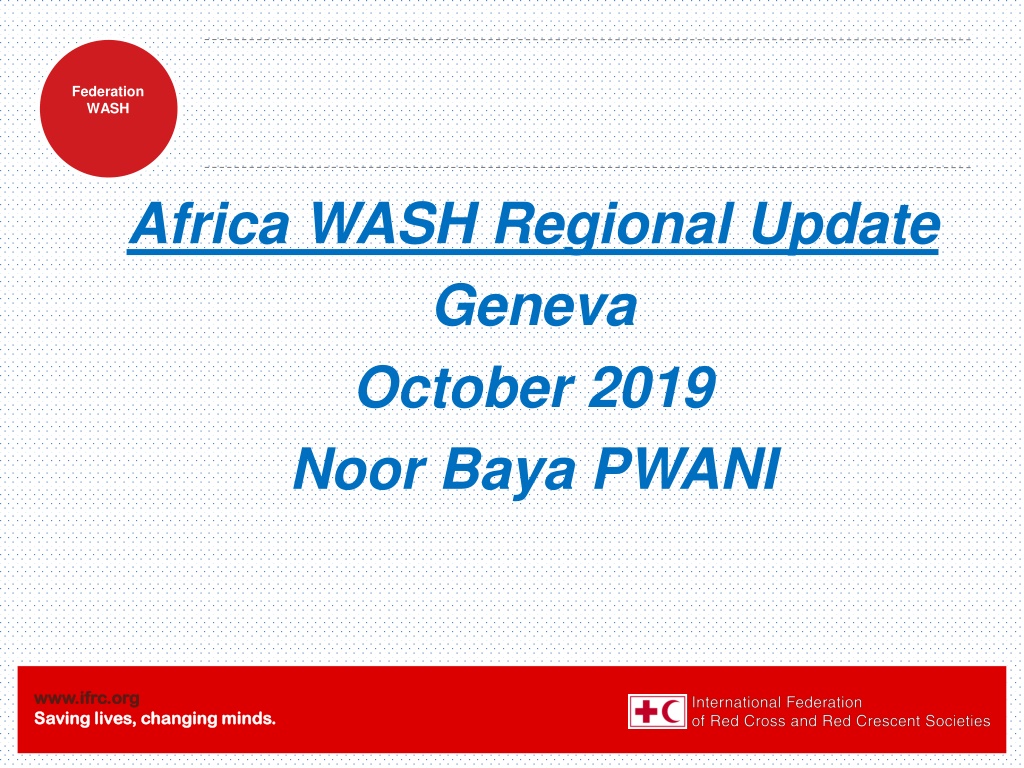 Federation
WASH

Africa WASH Regional Update
Geneva
October 2019
Noor Baya PWANI

www.ifrc.org
Saving lives, changing minds.

International Federation
of Red Cross and Red Crescent Societies